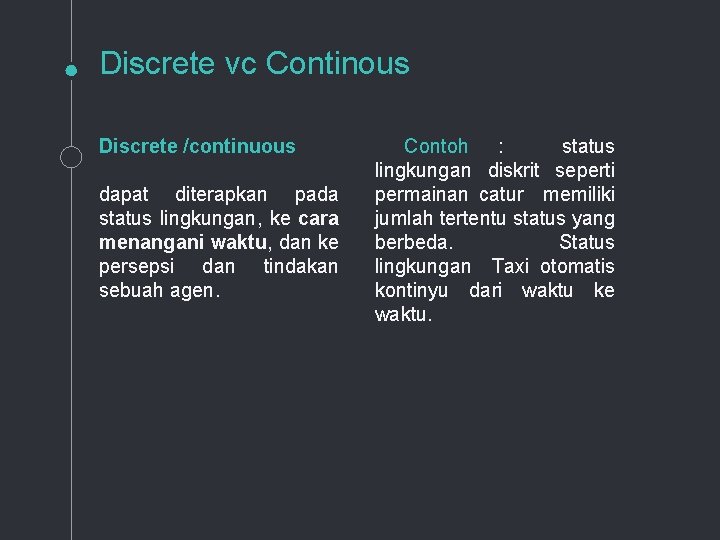 Discrete vc Continous

Discrete /continuous

dapat diterapkan pada status lingkungan, ke cara menangani waktu, dan ke persepsi dan tindakan sebuah agen.

Contoh : status lingkungan diskrit seperti permainan catur memiliki jumlah tertentu status yang berbeda. Status lingkungan Taxi otomatis kontinyu dari waktu ke waktu.